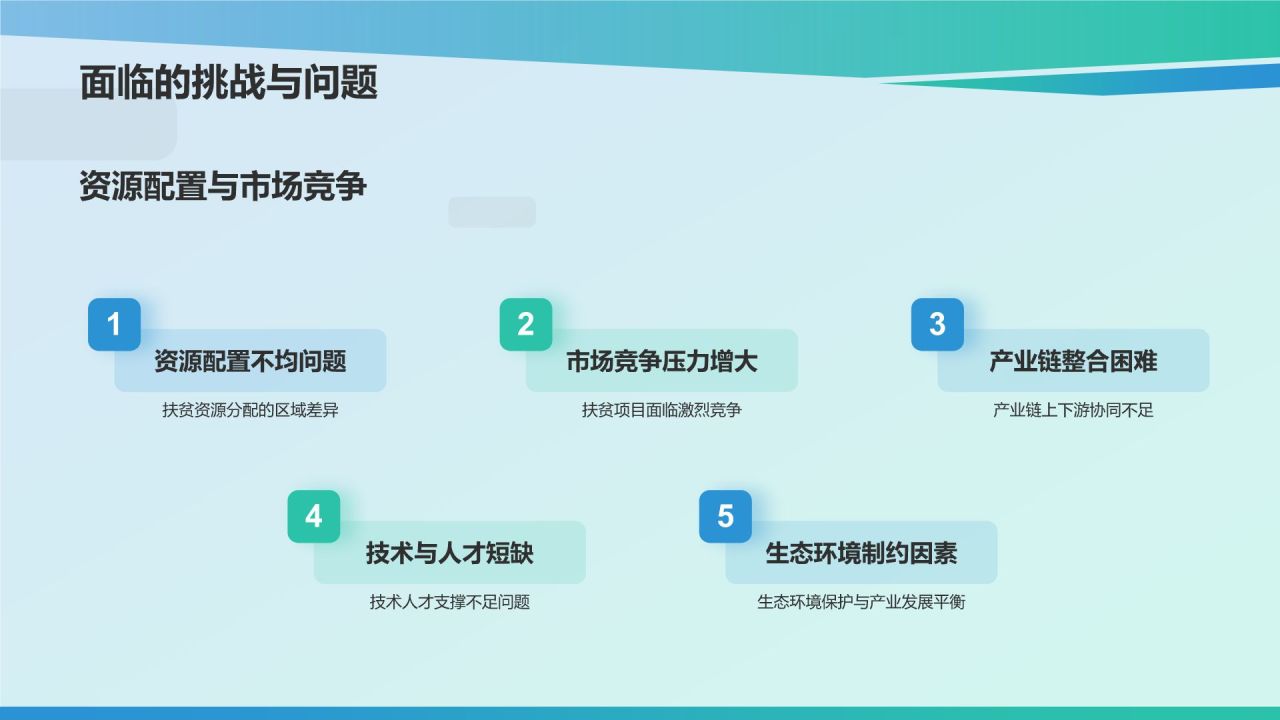 面临的挑战与问题

资源配置与市场竞争

1
资源配置不均问题
扶贫资源分配的区域差异

2
市场竞争压力增大
扶贫项目面临激烈竞争

3
产业链整合困难
产业链上下游协同不足

4
技术与人才短缺
技术人才支撑不足问题

5
生态环境制约因素
生态环境保护与产业发展平衡